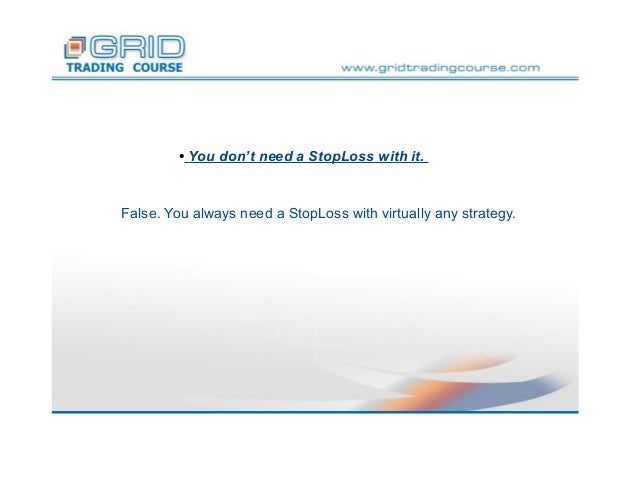 GRID
TRADING COURSE

www.gridtradingcourse.com

• You don't need a StopLoss with it.

False. You always need a StopLoss with virtually any strategy.